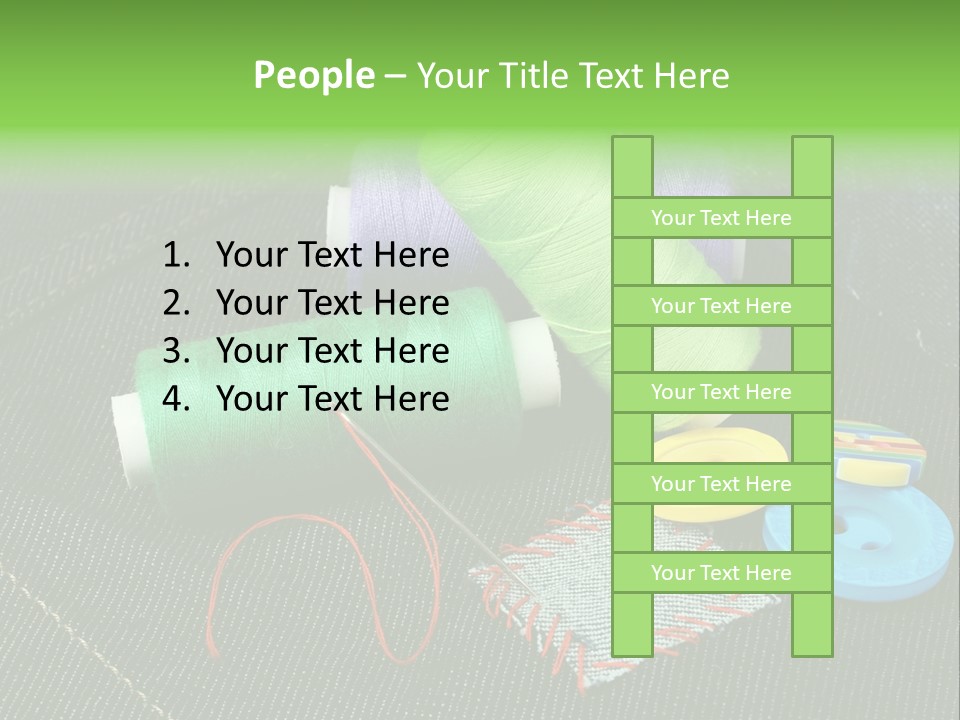 People – Your Title Text Here

1. Your Text Here
2. Your Text Here
3. Your Text Here
4. Your Text Here

Your Text Here

Your Text Here

Your Text Here

Your Text Here

Your Text Here